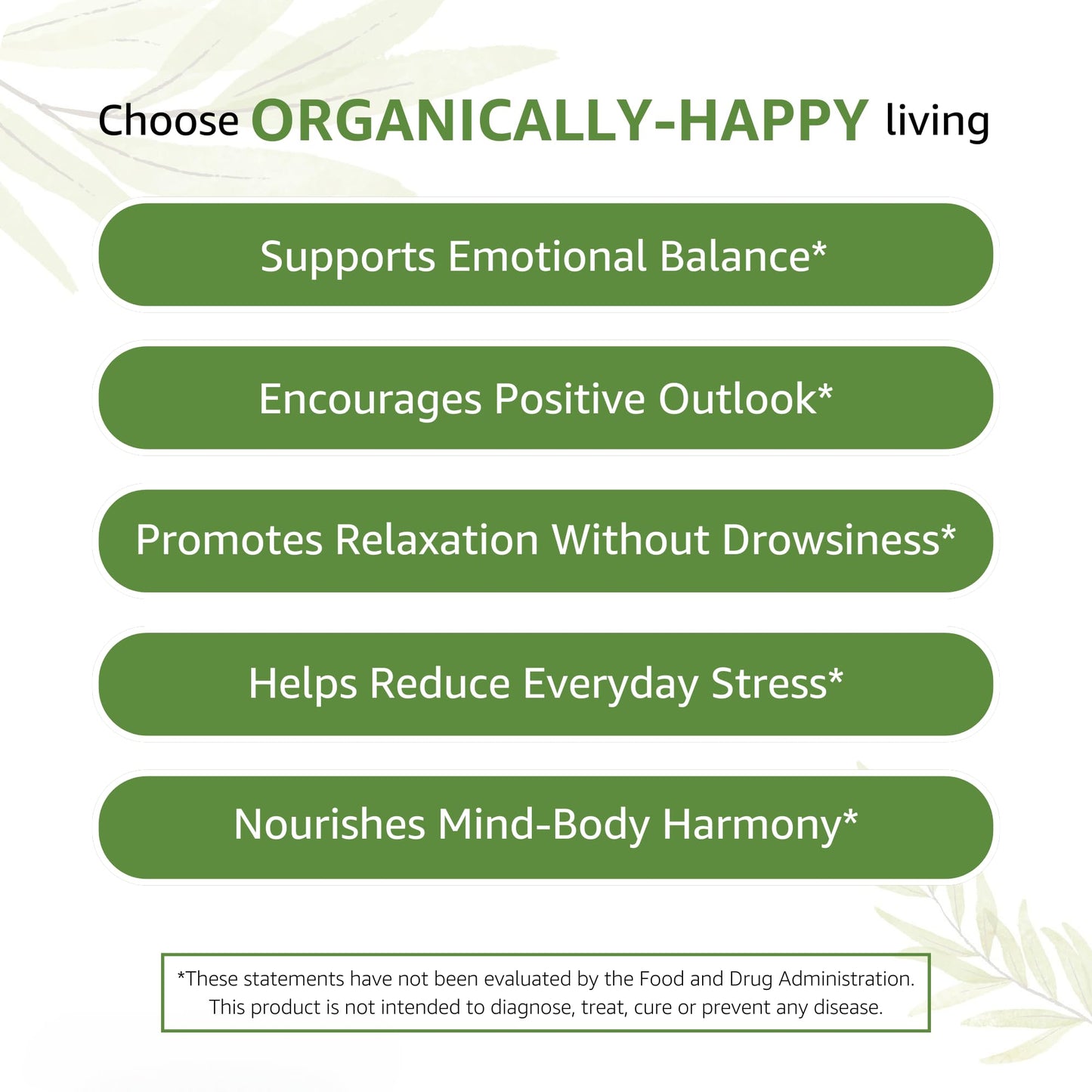 Choose ORGANICALLY-HAPPY living

Supports Emotional Balance*

Encourages Positive Outlook*

Promotes Relaxation Without Drowsiness*

Helps Reduce Everyday Stress*

Nourishes Mind-Body Harmony*

*These statements have not been evaluated by the Food and Drug Administration. This product is not intended to diagnose, treat, cure or prevent any disease.